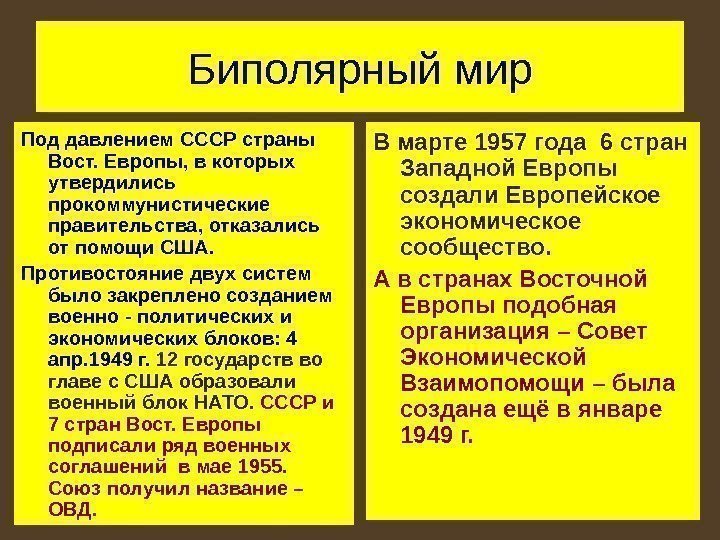 Биполярный мир

Под давлением СССР страны Вост. Европы, в которых утвердились прокоммунистические правительства, отказались от помощи США.

Противостояние двух систем было закреплено созданием военно - политических и экономических блоков: 4 апр.1949 г. 12 государств во главе с США образовали военный блок НАТО. СССР и 7 стран Вост. Европы подписали ряд военных соглашений в мае 1955. Союз получил название – ОВД.

В марте 1957 года 6 стран Западной Европы создали Европейское экономическое сообщество.

А в странах Восточной Европы подобная организация – Совет Экономической Взаимопомощи – была создана ещё в январе 1949 г.